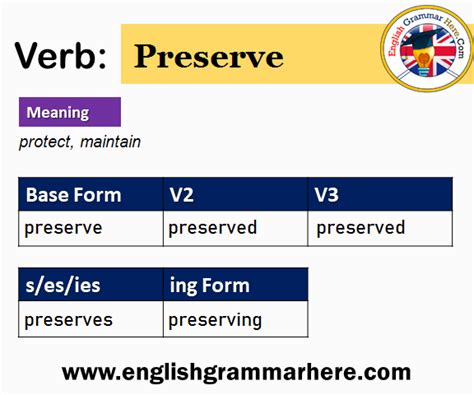 Verb: Preserve

English Grammar Here.Com

Meaning

protect, maintain

| Base Form | V2 | V3 |
|---|---|---|
| preserve | preserved | preserved |

| s/es/ies | ing Form |
|---|---|
| preserves | preserving |

www.englishgrammarhere.com